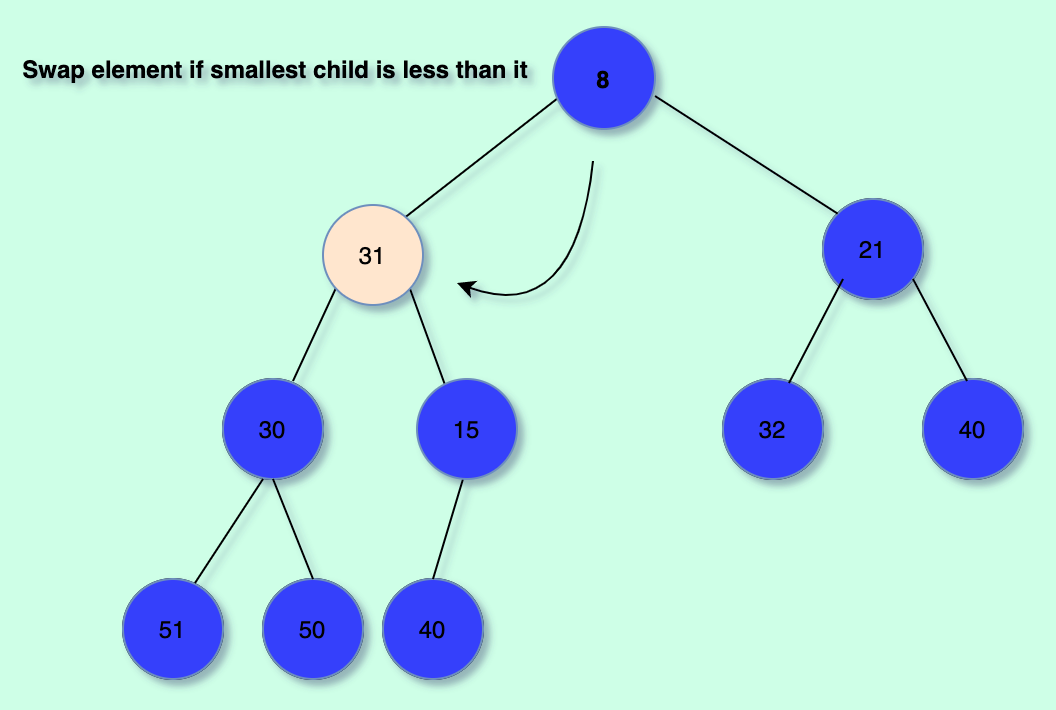 Swap element if smallest child is less than it

8

31

21

30

15

32

40

51

50

40